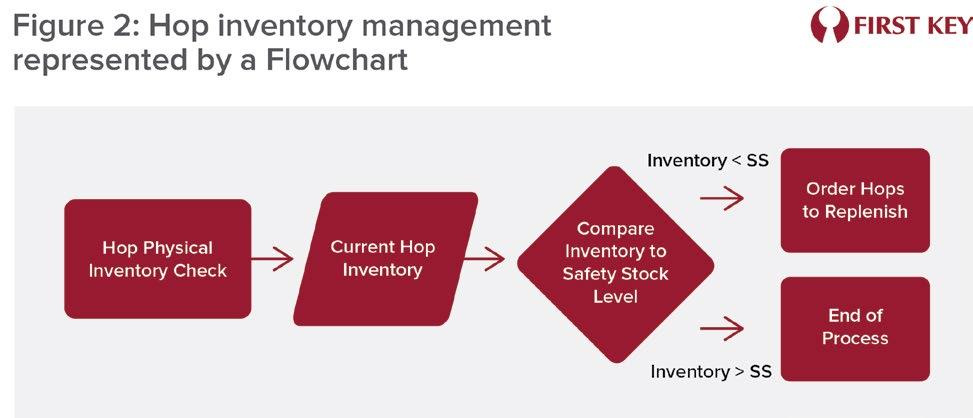 Figure 2: Hop inventory management represented by a Flowchart

FIRST KEY

Hop Physical Inventory Check

Current Hop Inventory

Compare Inventory to Safety Stock Level

Inventory < SS

Order Hops to Replenish

End of Process

Inventory > SS